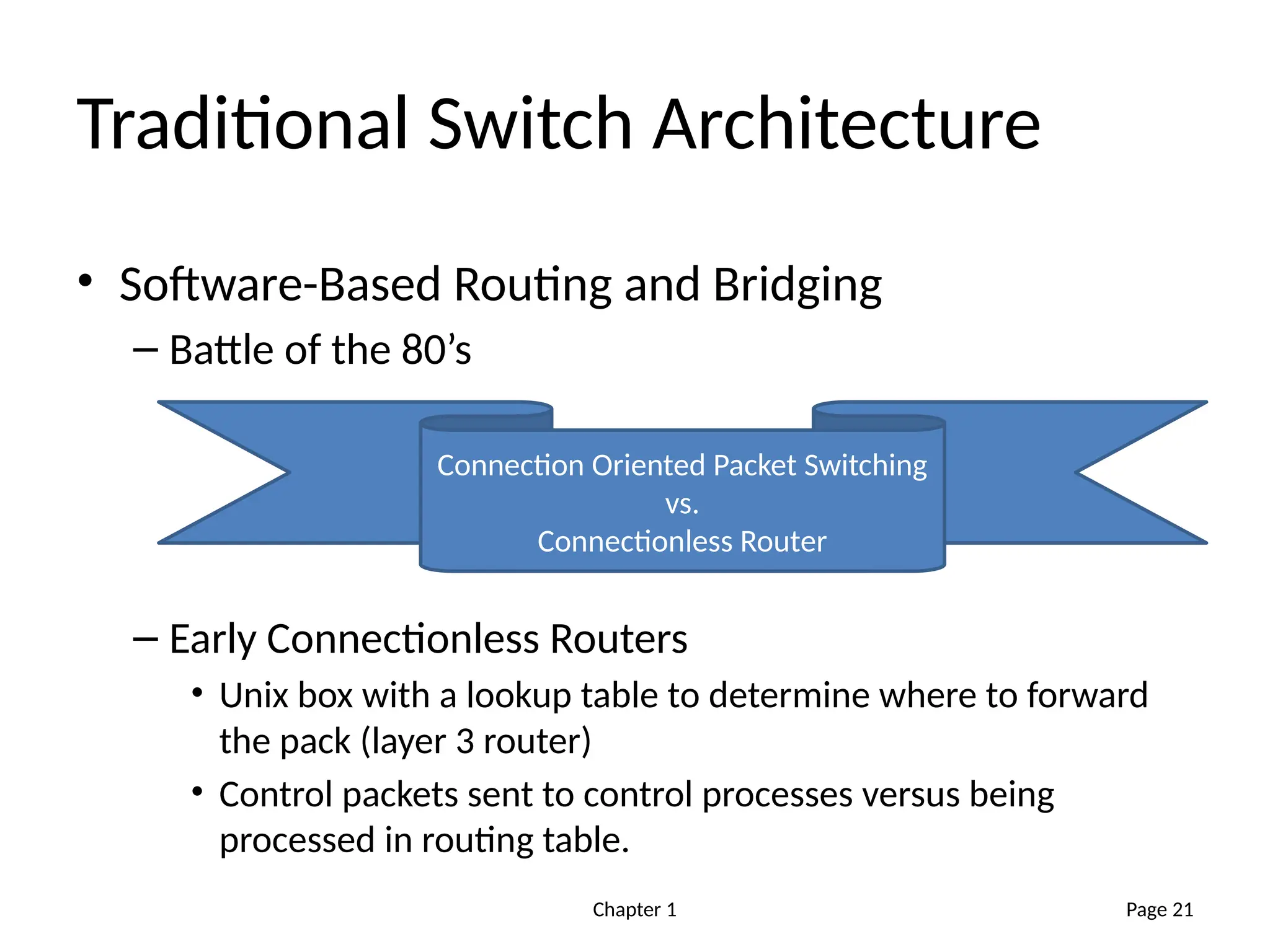 Traditional Switch Architecture

• Software-Based Routing and Bridging
– Battle of the 80’s

Connection Oriented Packet Switching
vs.
Connectionless Router

– Early Connectionless Routers
• Unix box with a lookup table to determine where to forward the pack (layer 3 router)
• Control packets sent to control processes versus being processed in routing table.

Chapter 1

Page 21